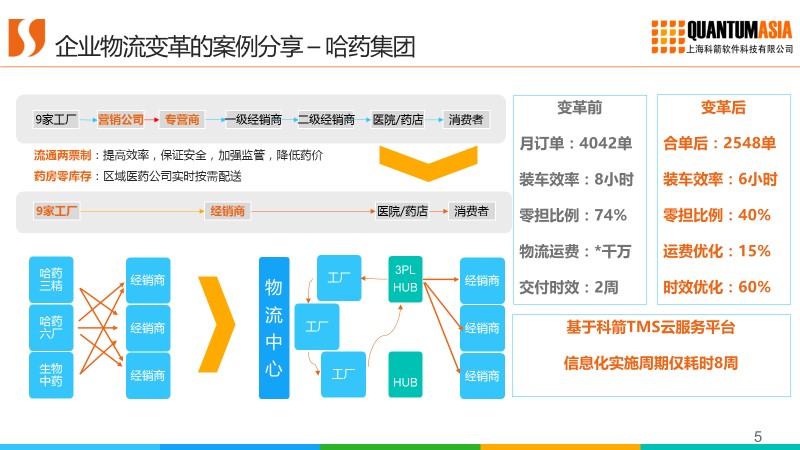 企业物流变革的案例分享 – 哈药集团

QUANTUMASIA
上海科箭软件科技有限公司

9家工厂 营销公司 专营商 一级经销商 二级经销商 医院/药店 消费者

流通两票制：提高效率，保证安全，加强监管，降低药价
药房零库存：区域医药公司实时按需配送

9家工厂 经销商 医院/药店 消费者

哈药三精
哈药六厂
生物中药
经销商
经销商
经销商

物流中心
工厂
工厂
工厂
3PL HUB
HUB
经销商
经销商
经销商

变革前
月订单：4042单
装车效率：8小时
零担比例：74%
物流运费：*千万
交付时效：2周

变革后
合单后：2548单
装车效率：6小时
零担比例：40%
运费优化：15%
时效优化：60%

基于科箭TMS云服务平台
信息化实施周期仅耗时8周

5